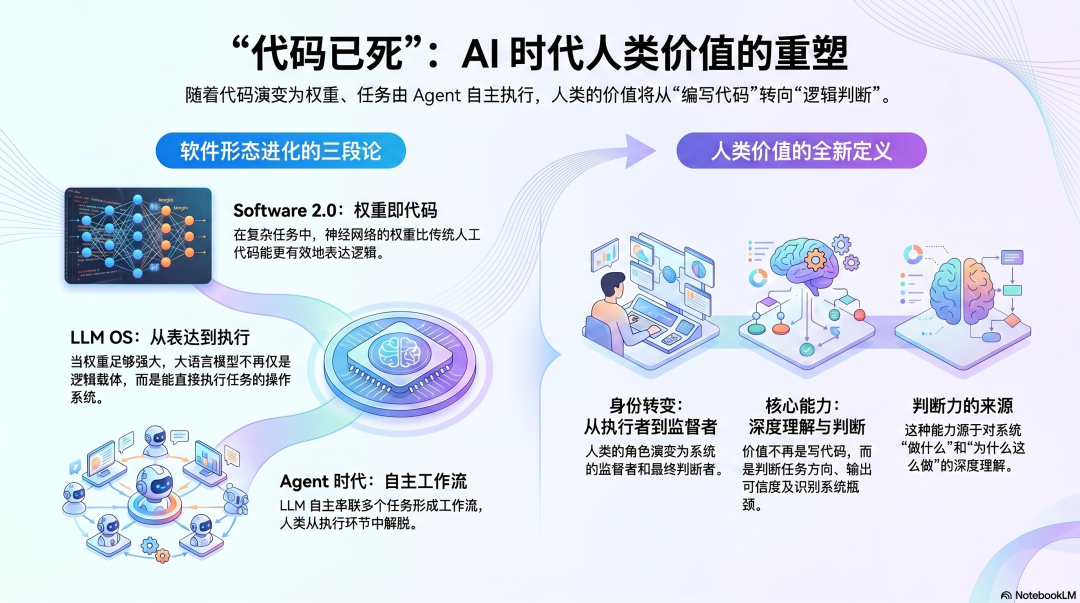 “代码已死”：AI 时代人类价值的重塑

随着代码演变为权重、任务由 Agent 自主执行，人类的价值将从“编写代码”转向“逻辑判断”。

软件形态进化的三段论

Software 2.0：权重即代码
在复杂任务中，神经网络的权重比传统人工代码能更有效地表达逻辑。

LLM OS：从表达到执行
当权重足够强大，大语言模型不再仅是逻辑载体，而是能直接执行任务的操作系统。

Agent 时代：自主工作流
LLM 自主串联多个任务形成工作流，人类从执行环节中解脱。

人类价值的全新定义

身份转变：从执行者到监督者
人类的角色演变为系统的监督者和最终判断者。

核心能力：深度理解与判断
价值不再是写代码，而是判断任务方向、输出可信度及识别系统瓶颈。

判断力的来源
这种能力源于对系统“做什么”和“为什么这么做”的深度理解。

NotebookLM